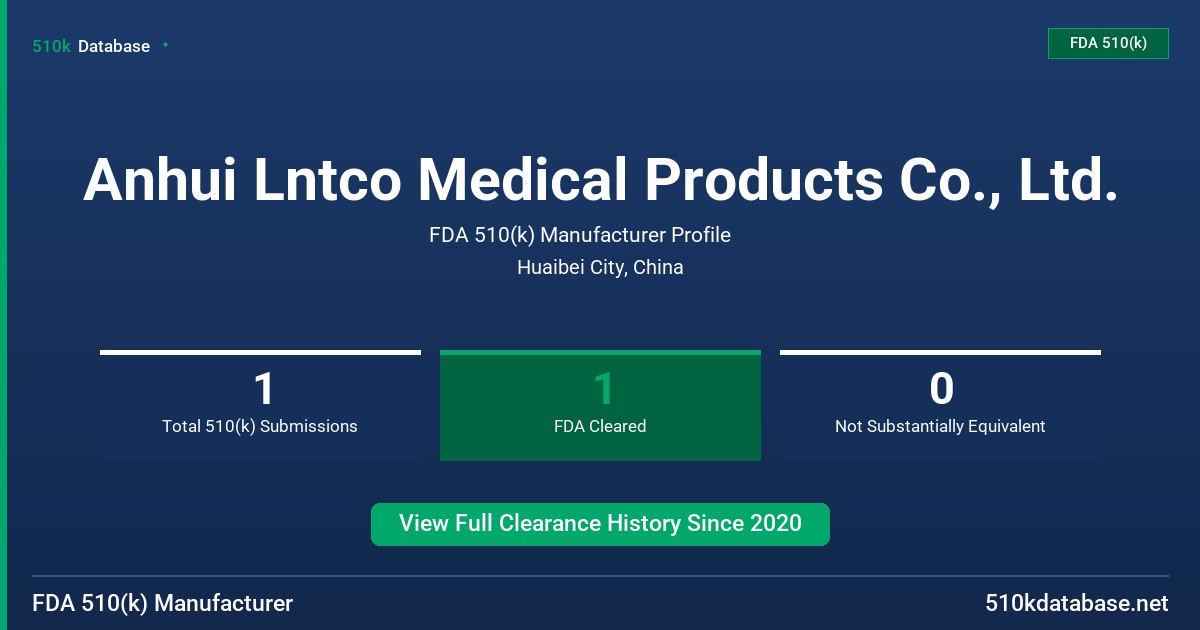 510k Database

FDA 510(k)

Anhui Lntco Medical Products Co., Ltd.

FDA 510(k) Manufacturer Profile

Huaibei City, China

1
Total 510(k) Submissions

1
FDA Cleared

0
Not Substantially Equivalent

View Full Clearance History Since 2020

FDA 510(k) Manufacturer

510kdatabase.net